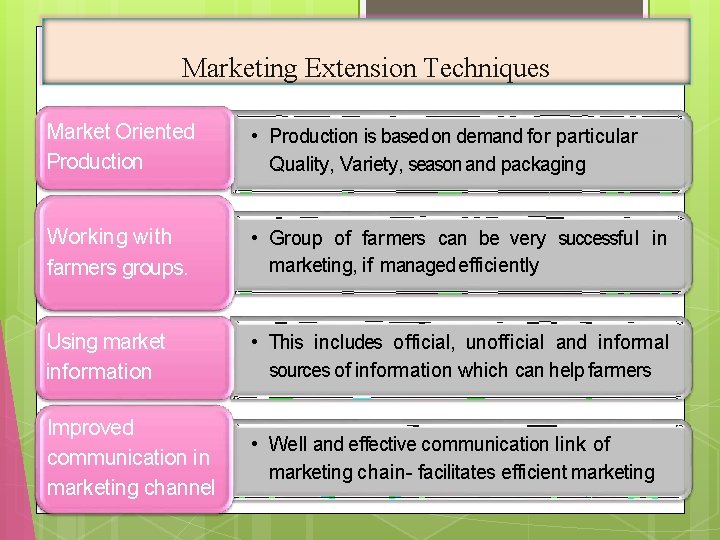 Marketing Extension Techniques

Market Oriented Production

• Production is based on demand for particular Quality, Variety, season and packaging

Working with farmers groups.

• Group of farmers can be very successful in marketing, if managed efficiently

Using market information

• This includes official, unofficial and informal sources of information which can help farmers

Improved communication in marketing channel

• Well and effective communication link of marketing chain- facilitates efficient marketing